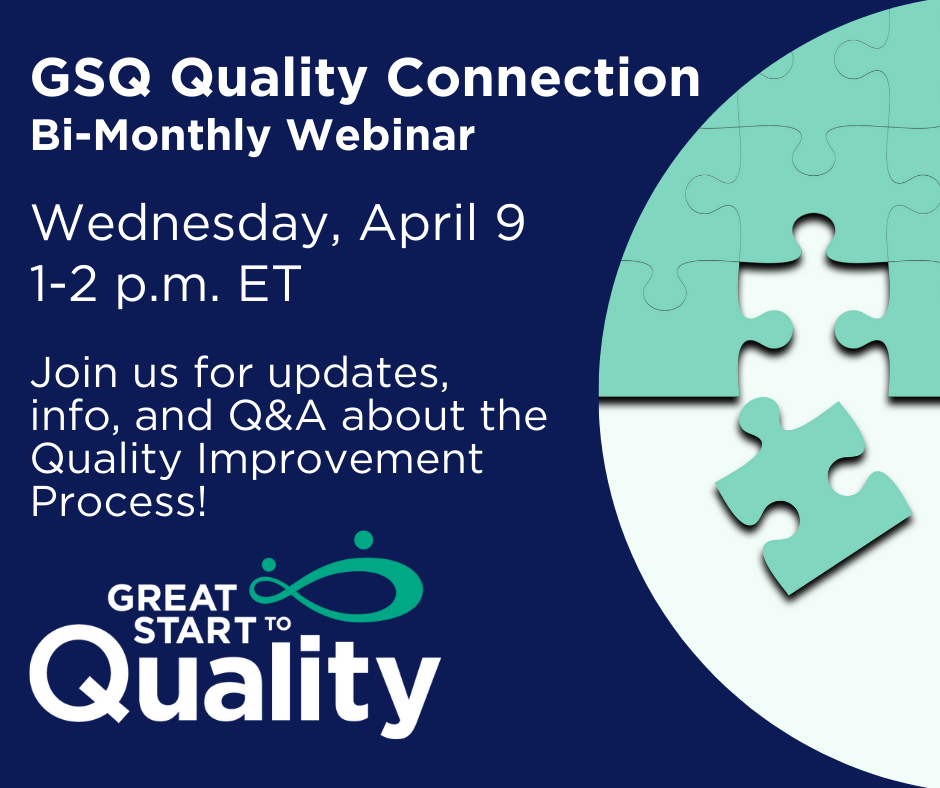 GSQ Quality Connection
Bi-Monthly Webinar

Wednesday, April 9
1-2 p.m. ET

Join us for updates, info, and Q&A about the Quality Improvement Process!

GREAT START TO
Quality